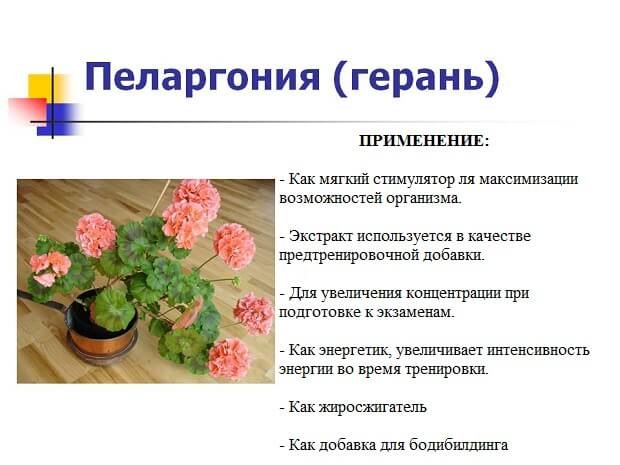 Пеларгония (герань)

ПРИМЕНЕНИЕ:

- Как мягкий стимулятор ля максимизации возможностей организма.

- Экстракт используется в качестве предтренировочной добавки.

- Для увеличения концентрации при подготовке к экзаменам.

- Как энергетик, увеличивает интенсивность энергии во время тренировки.

- Как жиросжигатель

- Как добавка для бодибилдинга